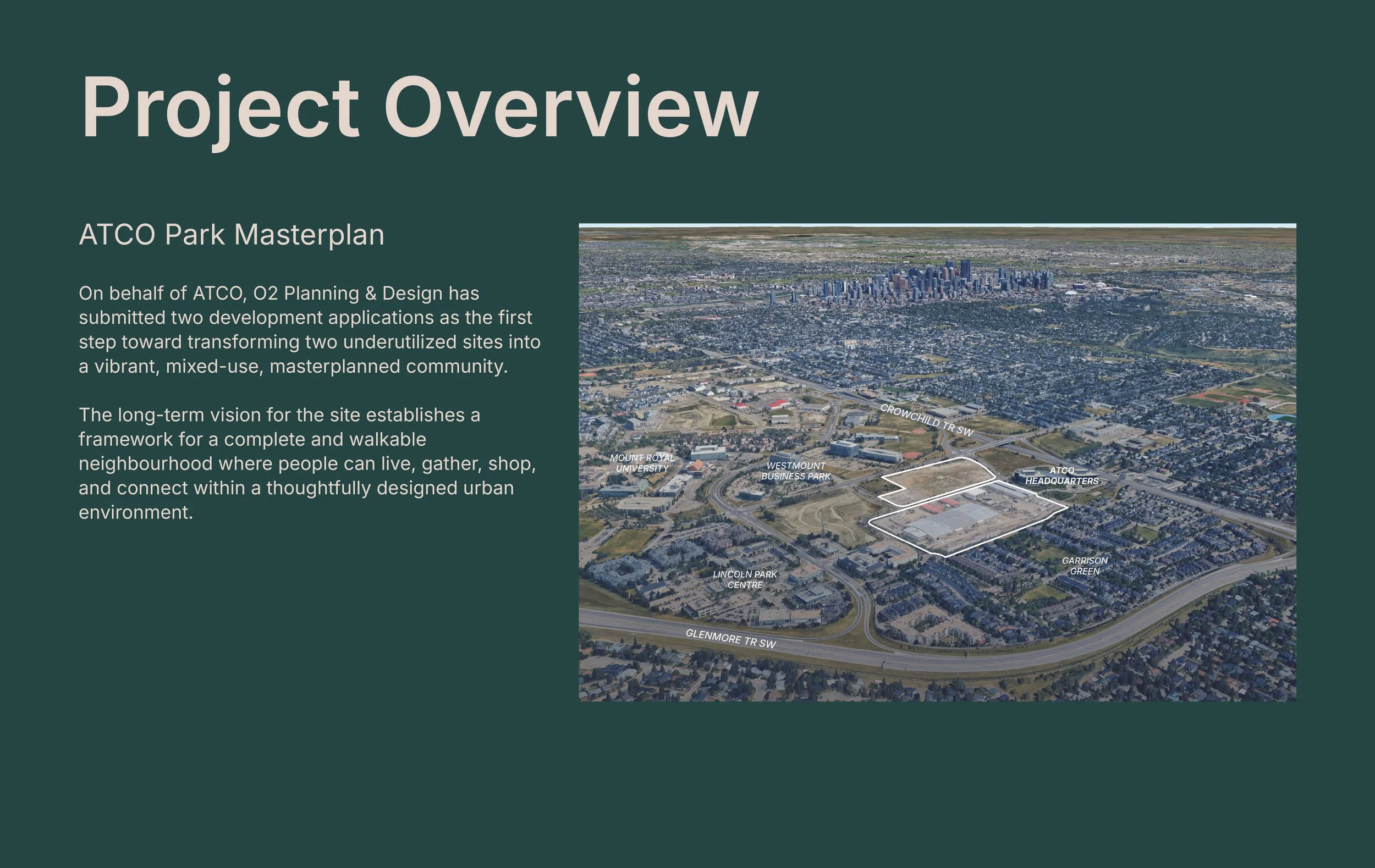 Project Overview

ATCO Park Masterplan

On behalf of ATCO, O2 Planning & Design has submitted two development applications as the first step toward transforming two underutilized sites into a vibrant, mixed-use, masterplanned community.

The long-term vision for the site establishes a framework for a complete and walkable neighbourhood where people can live, gather, shop, and connect within a thoughtfully designed urban environment.

CROWCHILD TR SW

MOUNT ROYAL UNIVERSITY

WESTMOUNT BUSINESS PARK

ATCO HEADQUARTERS

GARRISON GREEN

LINCOLN PARK CENTRE

GLENMORE TR SW